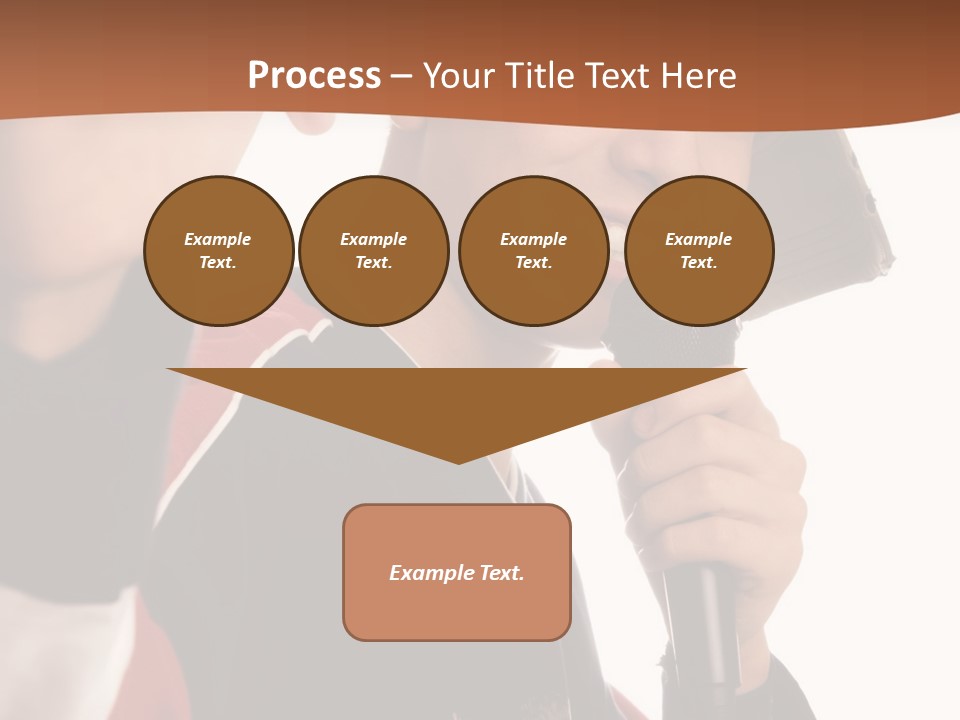 Process – Your Title Text Here

Example Text.

Example Text.

Example Text.

Example Text.

Example Text.